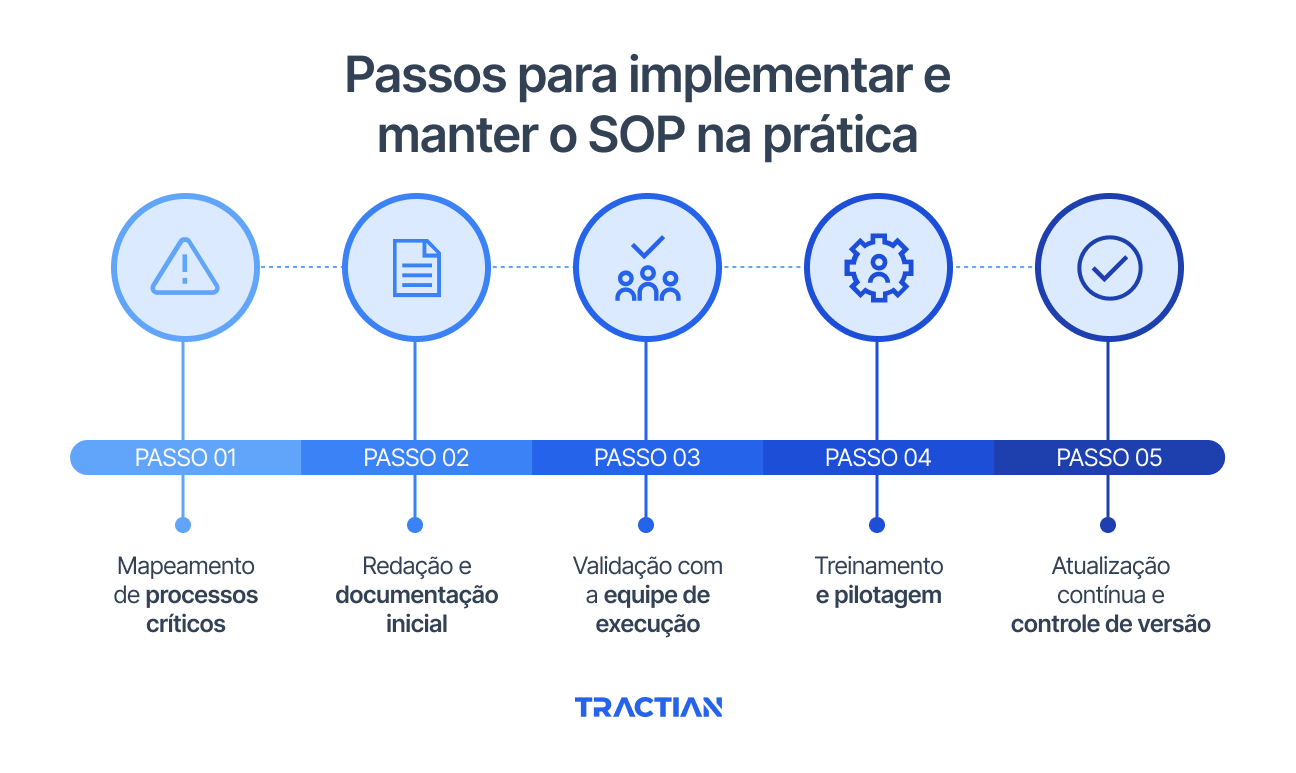 Passos para implementar e manter o SOP na prática

PASSO 01

Mapeamento de processos críticos

PASSO 02

Redação e documentação inicial

PASSO 03

Validação com a equipe de execução

PASSO 04

Treinamento e pilotagem

PASSO 05

Atualização contínua e controle de versão

TRACTIAN